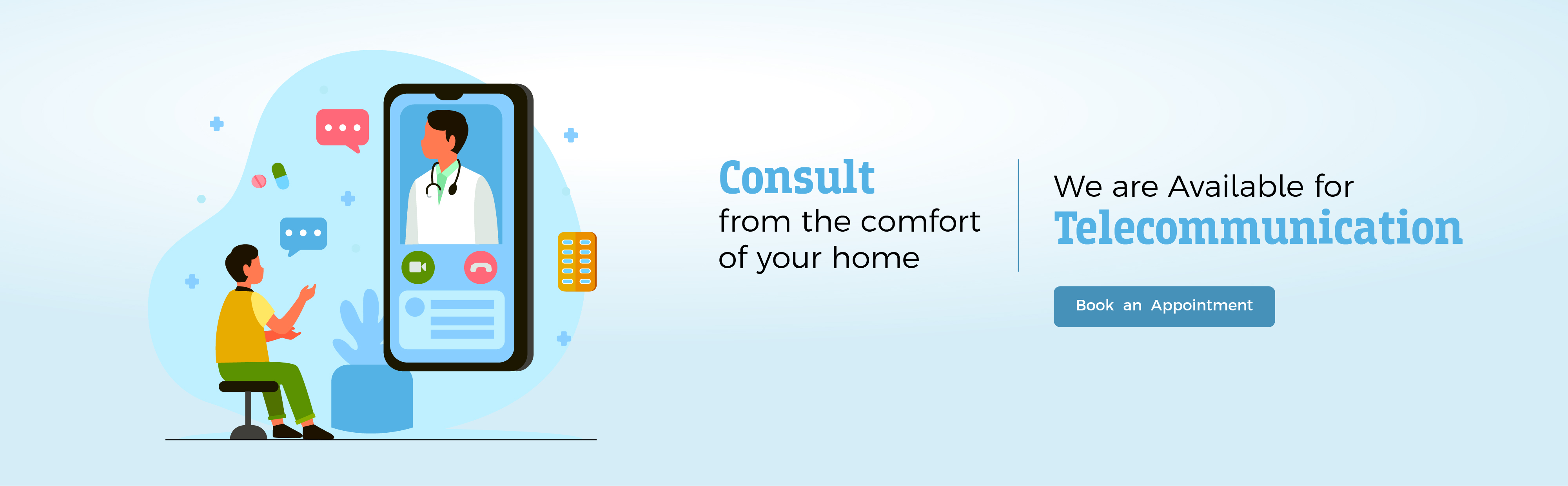 Consult
from the comfort of your home

We are Available for
Telecommunication

Book an Appointment